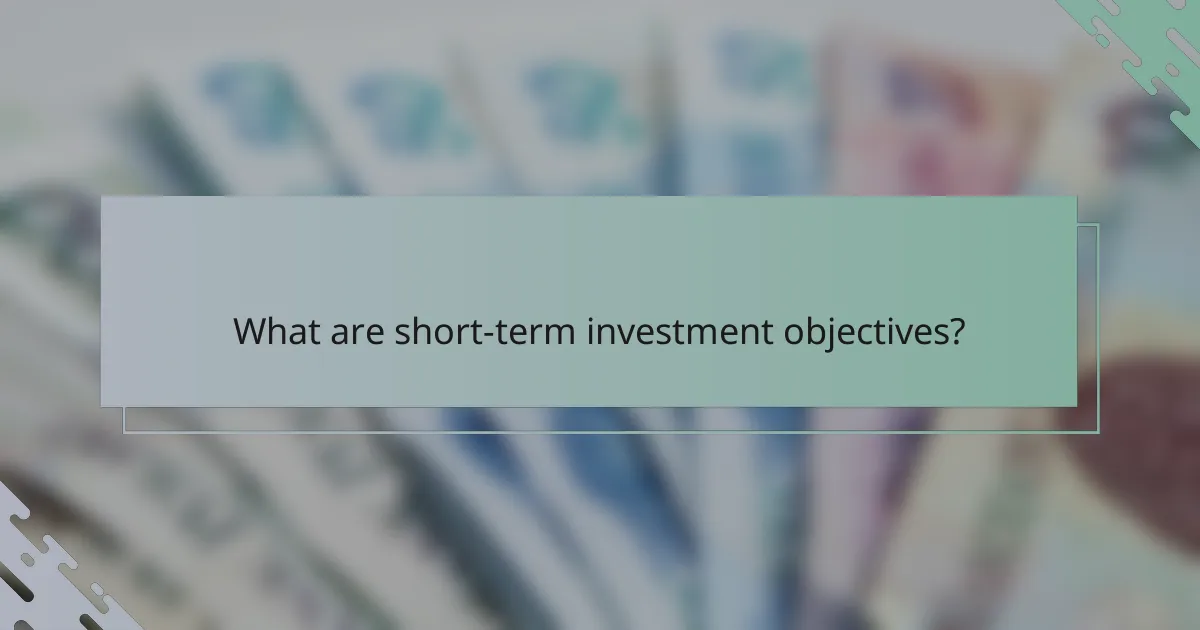 What are short-term investment objectives?